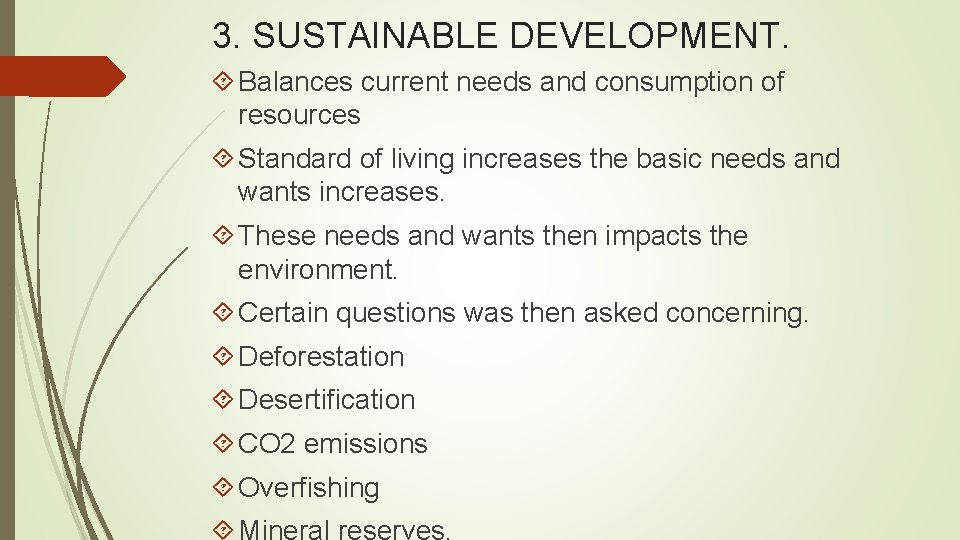 3. SUSTAINABLE DEVELOPMENT.

Balances current needs and consumption of resources

Standard of living increases the basic needs and wants increases.

These needs and wants then impacts the environment.

Certain questions was then asked concerning.

Deforestation

Desertification

CO2 emissions

Overfishing

Mineral reserves.